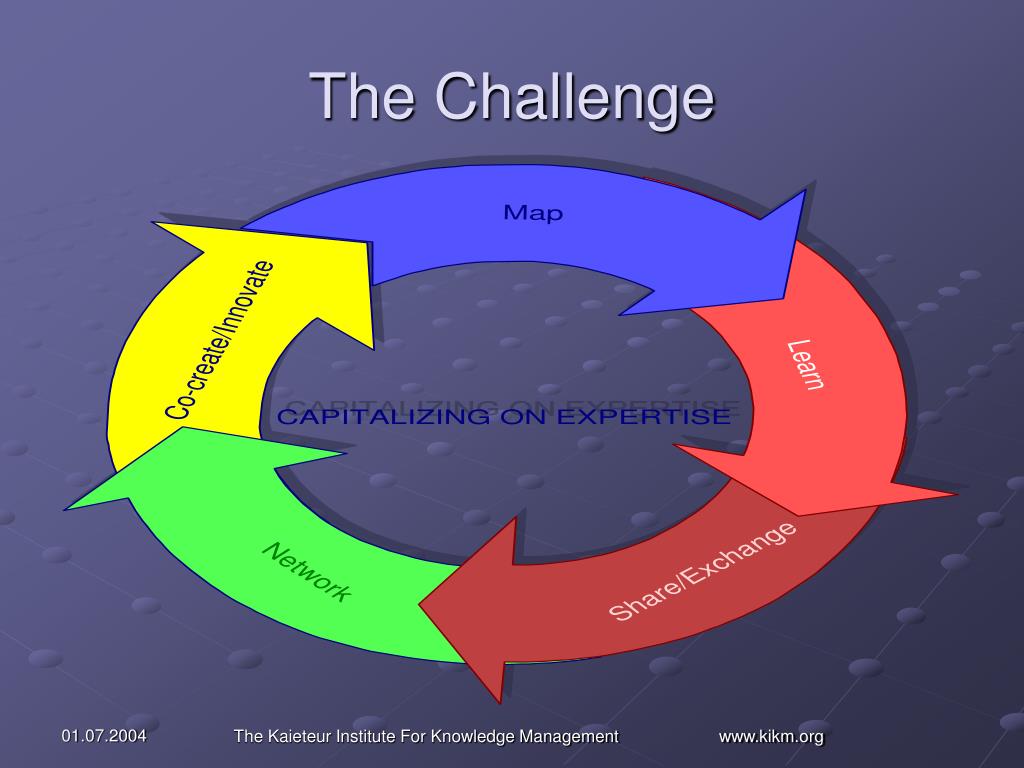 The Challenge

Map

Learn

Share/Exchange

Network

Co-create/Innovate

CAPITALIZING ON EXPERTISE

01.07.2004 The Kaieteur Institute For Knowledge Management www.kikm.org